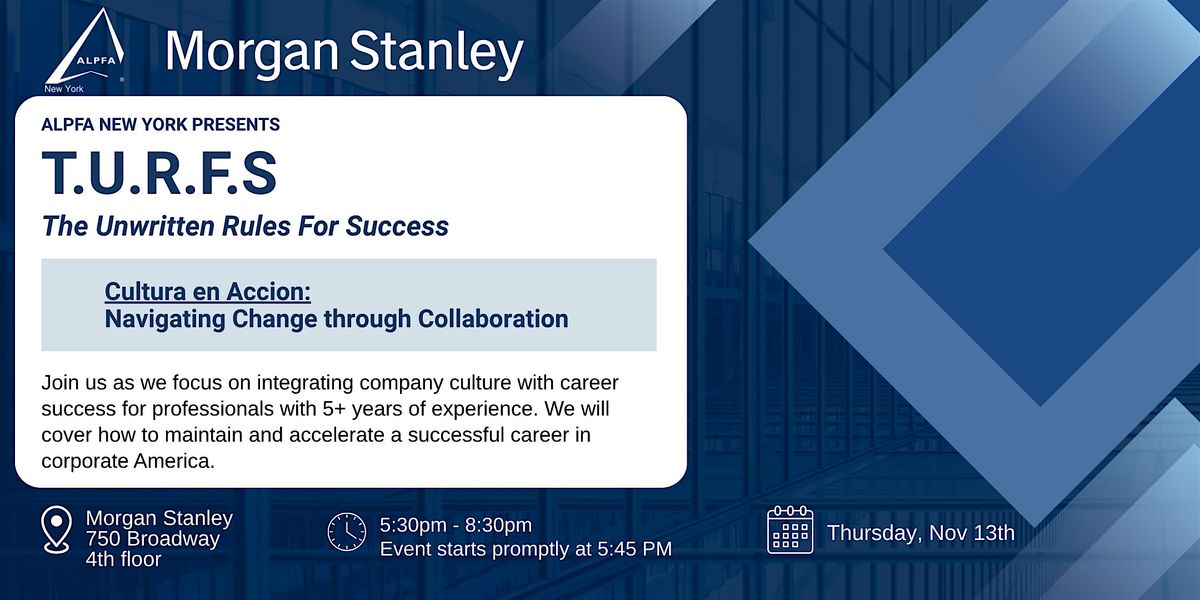 ALPFA New York

Morgan Stanley

ALPFA NEW YORK PRESENTS

T.U.R.F.S

The Unwritten Rules For Success

Cultura en Accion:
Navigating Change through Collaboration

Join us as we focus on integrating company culture with career success for professionals with 5+ years of experience. We will cover how to maintain and accelerate a successful career in corporate America.

Morgan Stanley
750 Broadway
4th floor

5:30pm - 8:30pm
Event starts promptly at 5:45 PM

Thursday, Nov 13th